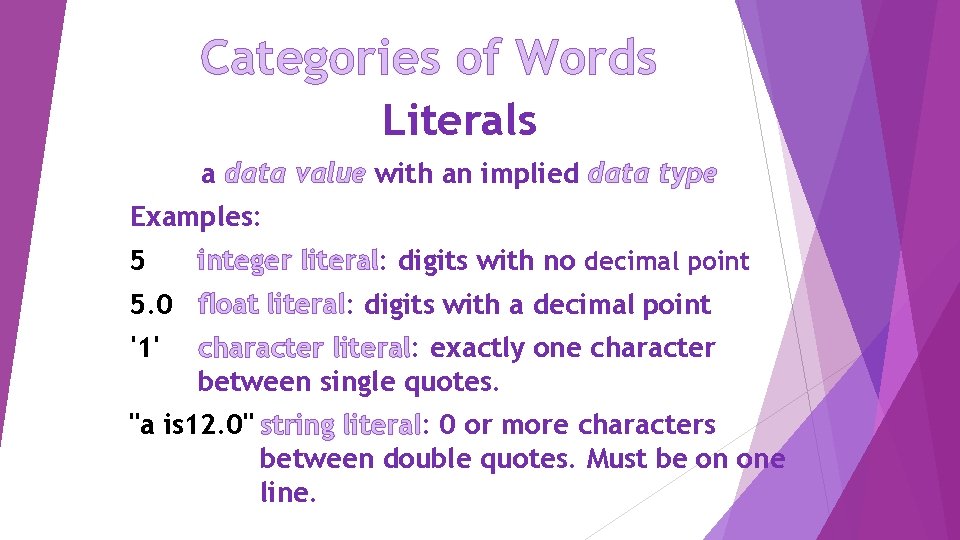 Categories of Words

Literals

a data value with an implied data type

Examples:

5 integer literal: digits with no decimal point

5.0 float literal: digits with a decimal point

'1' character literal: exactly one character between single quotes.

"a is12.0" string literal: 0 or more characters between double quotes. Must be on one line.